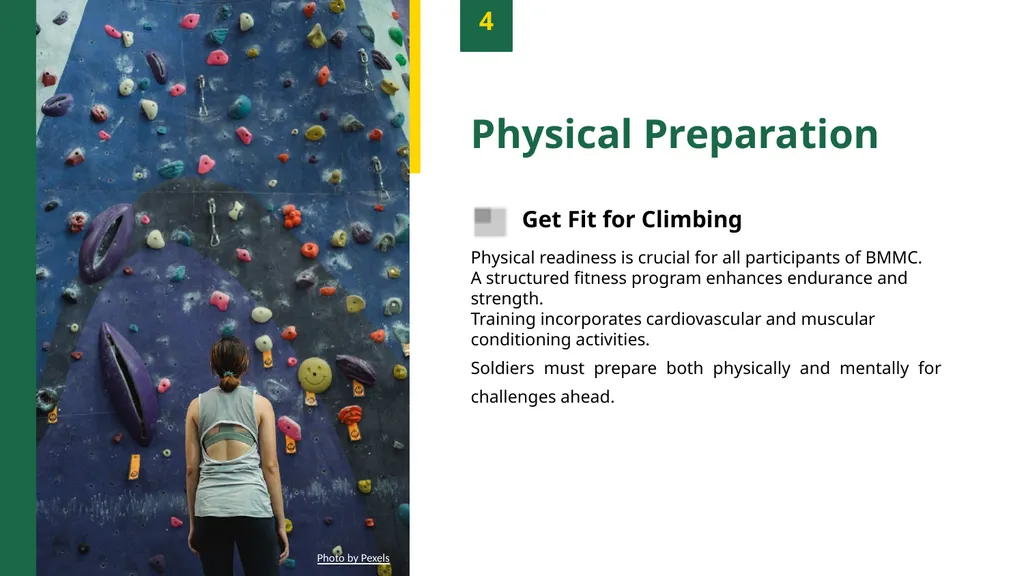 4

Physical Preparation

Get Fit for Climbing

Physical readiness is crucial for all participants of BMMC.
A structured fitness program enhances endurance and strength.
Training incorporates cardiovascular and muscular conditioning activities.

Soldiers must prepare both physically and mentally for challenges ahead.

Photo by Pexels